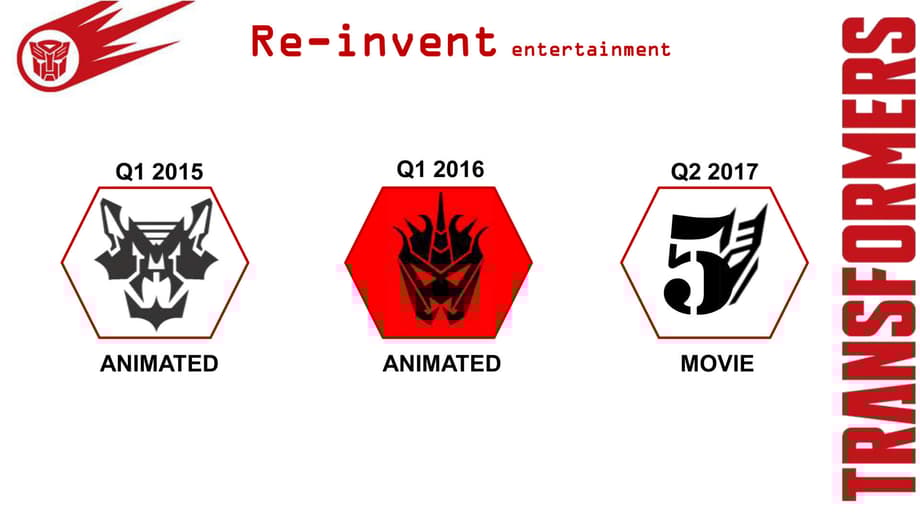 Re-invent entertainment

Q1 2015

ANIMATED

Q1 2016

ANIMATED

Q2 2017

5

MOVIE

TRANSFORMERS